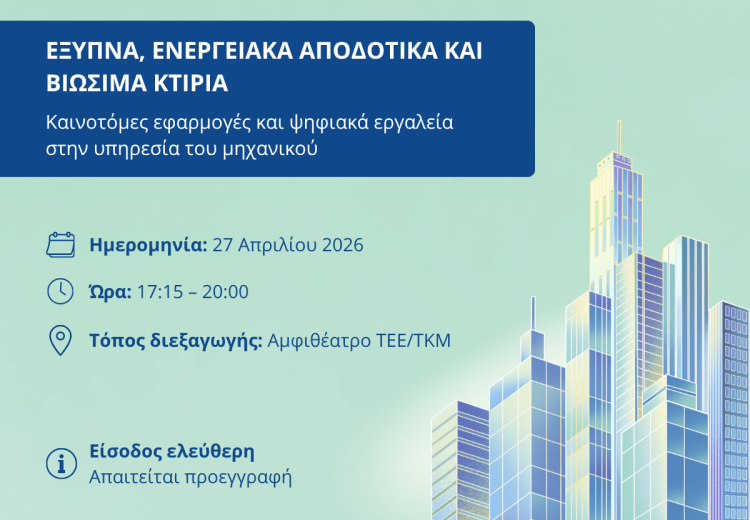 ΕΞΥΠΝΑ, ΕΝΕΡΓΕΙΑΚΑ ΑΠΟΔΟΤΙΚΑ ΚΑΙ ΒΙΩΣΙΜΑ ΚΤΙΡΙΑ

Καινοτόμες εφαρμογές και ψηφιακά εργαλεία στην υπηρεσία του μηχανικού

Ημερομηνία: 27 Απριλίου 2026

Ώρα: 17:15 – 20:00

Τόπος διεξαγωγής: Αμφιθέατρο ΤΕΕ/ΤΚΜ

Είσοδος ελεύθερη
Απαιτείται προεγγραφή